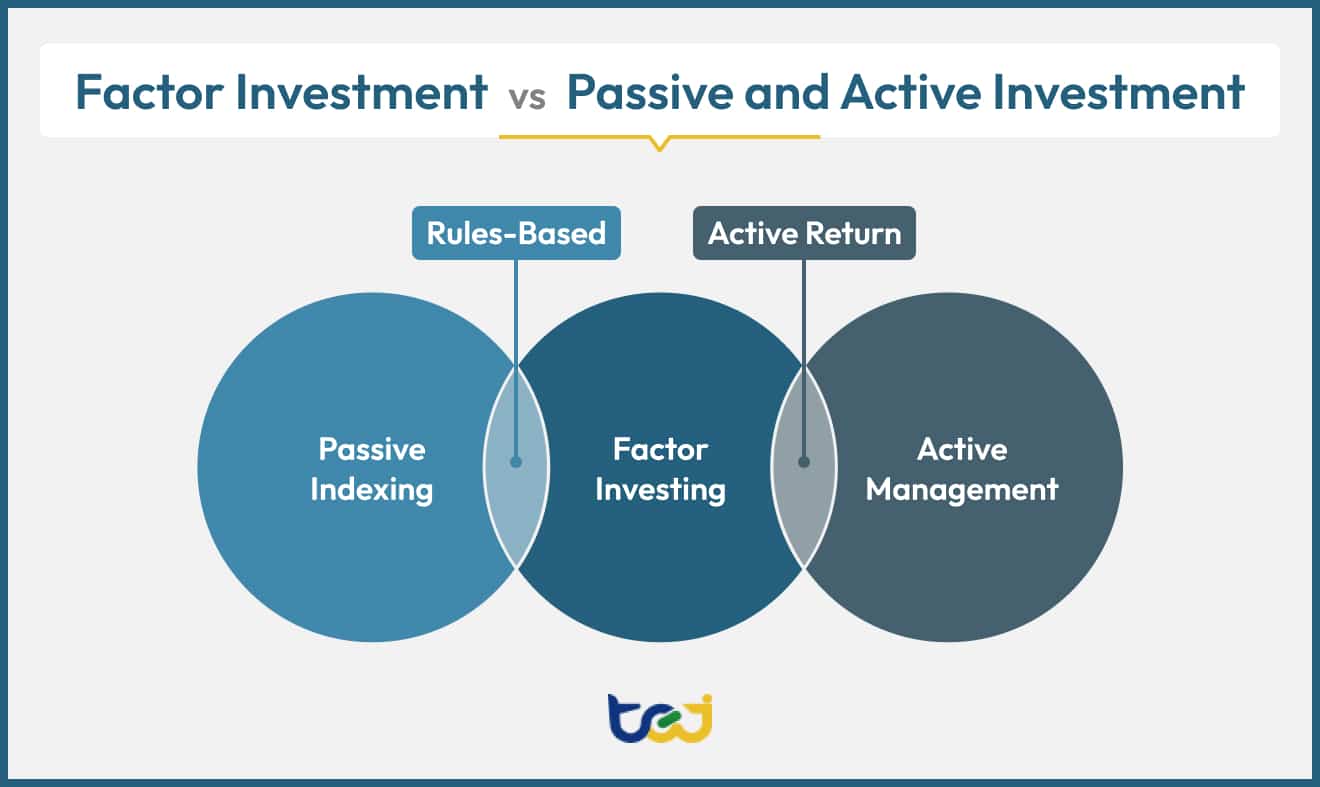 Factor Investment vs Passive and Active Investment

Rules-Based

Active Return

Passive Indexing

Factor Investing

Active Management

tej